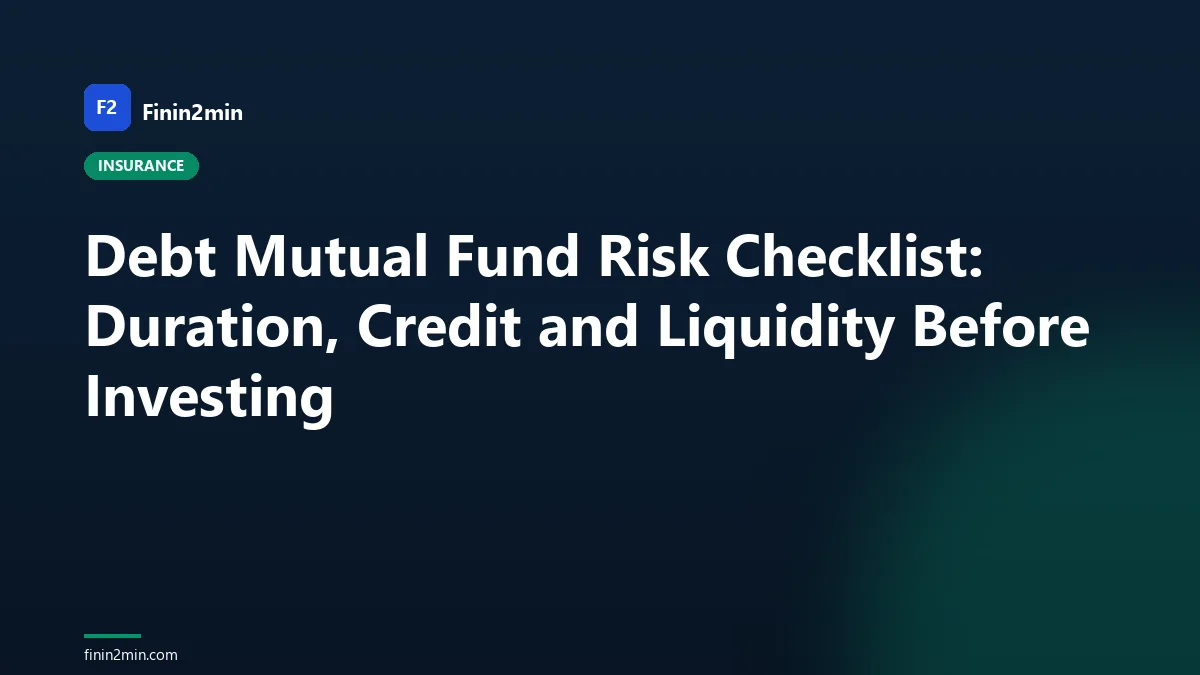 F2 Finin2min

INSURANCE

Debt Mutual Fund Risk Checklist: Duration, Credit and Liquidity Before Investing

finin2min.com